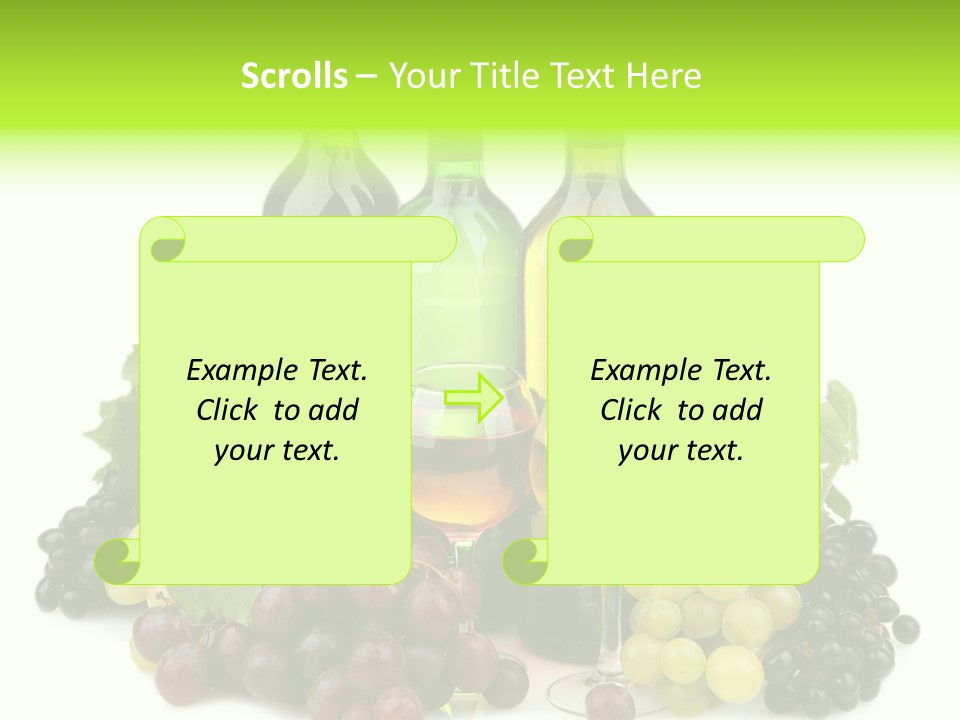 Scrolls – Your Title Text Here

Example Text. Click to add your text.

Example Text. Click to add your text.